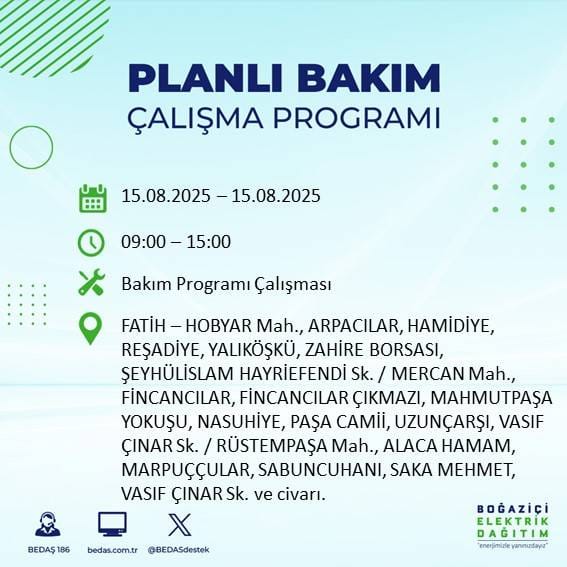 PLANLI BAKIM
ÇALIŞMA PROGRAMI

15.08.2025 – 15.08.2025

09:00 – 15:00

Bakım Programı Çalışması

FATİH – HOBYAR Mah., ARPACILAR, HAMİDİYE, REŞADİYE, YALIKÖŞKÜ, ZAHİRE BORSASI, ŞEYHÜLİSLAM HAYRİEFENDİ Sk. / MERCAN Mah., FİNCANCILAR, FİNCANCILAR ÇIKMAZI, MAHMUTPAŞA YOKUŞU, NASUHİYE, PAŞA CAMİİ, UZUNÇARŞI, VASIF ÇINAR Sk. / RÜSTEMPAŞA Mah., ALACA HAMAM, MARPUÇÇULAR, SABUNCUHANI, SAKA MEHMET, VASIF ÇINAR Sk. ve civarı.

BEDAŞ 186
bedas.com.tr
@BEDASdestek

BOĞAZİÇİ
ELEKTRİK
DAĞITIM
"enerjimizle yanınızdayız"